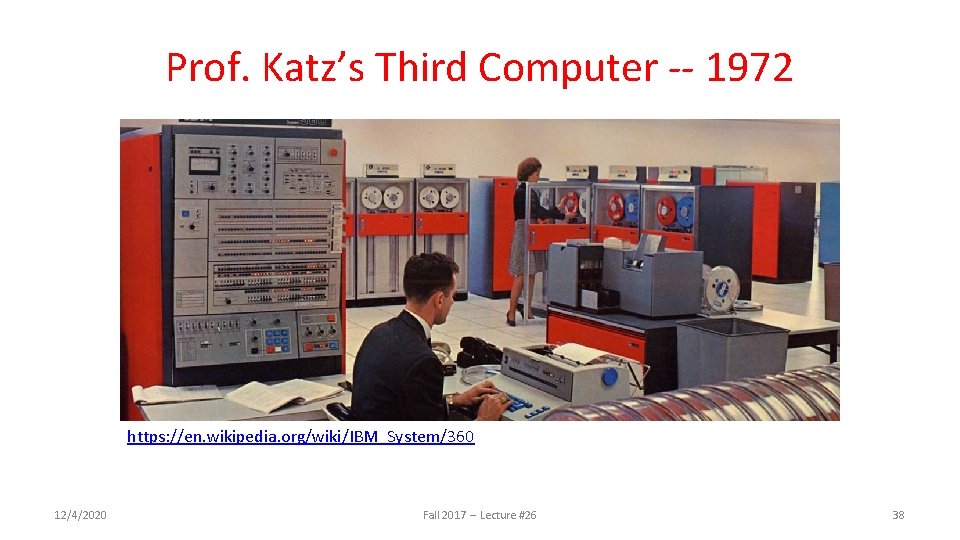 Prof. Katz's Third Computer -- 1972

https://en.wikipedia.org/wiki/IBM_System/360

12/4/2020

Fall 2017 – Lecture #26

38